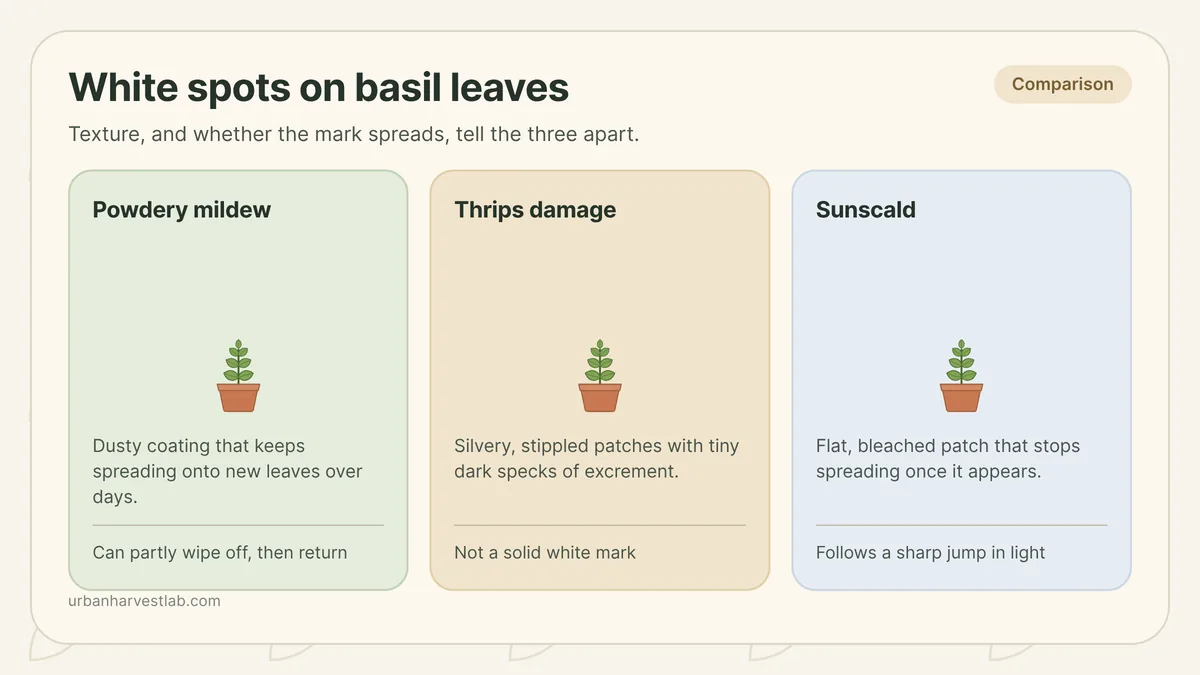 White spots on basil leaves

Comparison

Texture, and whether the mark spreads, tell the three apart.

Powdery mildew

Dusty coating that keeps spreading onto new leaves over days.

Can partly wipe off, then return

Thrips damage

Silvery, stippled patches with tiny dark specks of excrement.

Not a solid white mark

Sunscald

Flat, bleached patch that stops spreading once it appears.

Follows a sharp jump in light

urbanharvestlab.com